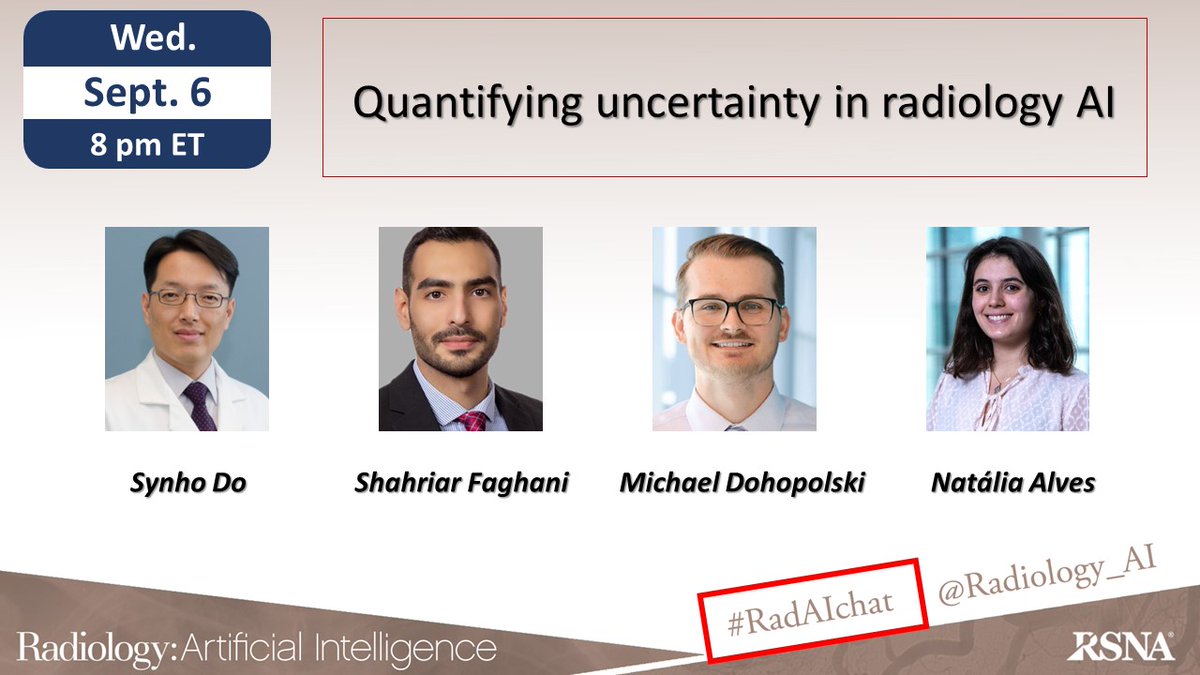 Wed.
Sept. 6
8 pm ET

Quantifying uncertainty in radiology AI

Synho Do

Shahriar Faghani

Michael Dohopolski

Natália Alves

#RadAIchat

@Radiology_AI

Radiology: Artificial Intelligence

RSNA